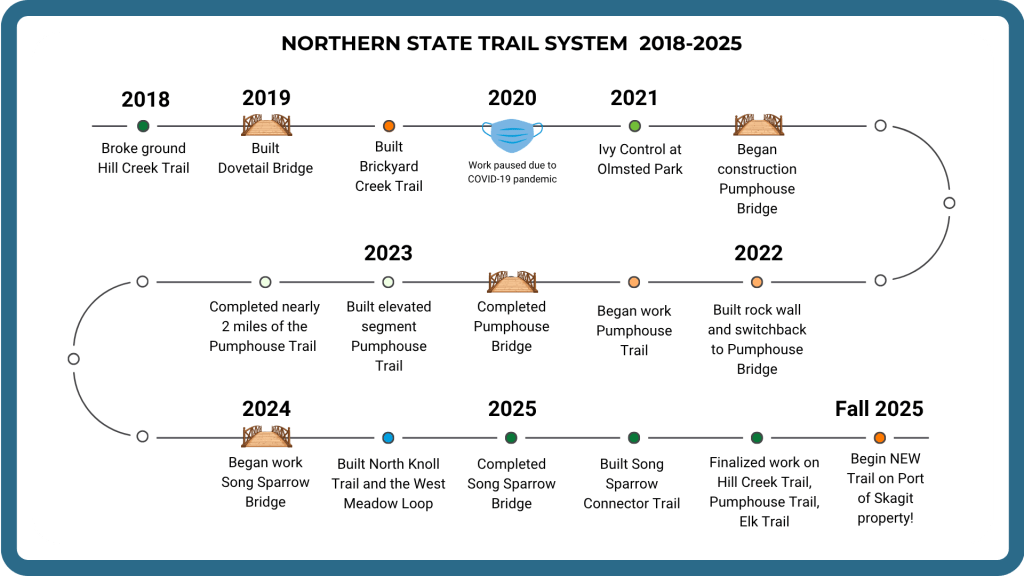 NORTHERN STATE TRAIL SYSTEM 2018-2025

2018
Broke ground Hill Creek Trail

2019
Built Dovetail Bridge

Built Brickyard Creek Trail

2020
Work paused due to COVID-19 pandemic

2021
Ivy Control at Olmsted Park

Began construction Pumphouse Bridge

2022
Built rock wall and switchback to Pumphouse Bridge

Began work Pumphouse Trail

Completed Pumphouse Bridge

2023
Built elevated segment Pumphouse Trail

Completed nearly 2 miles of the Pumphouse Trail

2024
Began work Song Sparrow Bridge

Built North Knoll Trail and the West Meadow Loop

2025
Completed Song Sparrow Bridge

Built Song Sparrow Connector Trail

Finalized work on Hill Creek Trail, Pumphouse Trail, Elk Trail

Fall 2025
Begin NEW Trail on Port of Skagit property!